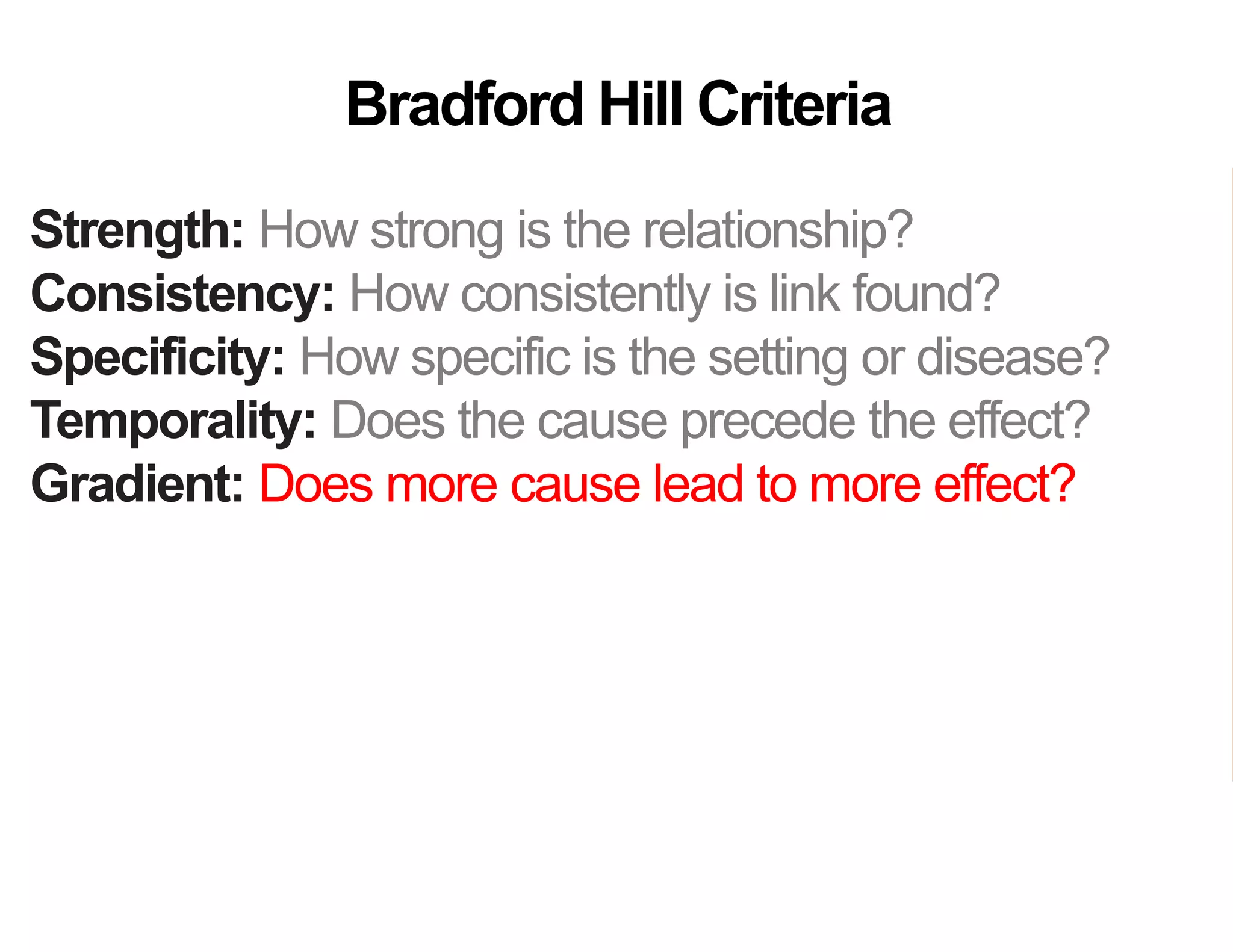 Bradford Hill Criteria

Strength: How strong is the relationship?
Consistency: How consistently is link found?
Specificity: How specific is the setting or disease?
Temporality: Does the cause precede the effect?
Gradient: Does more cause lead to more effect?